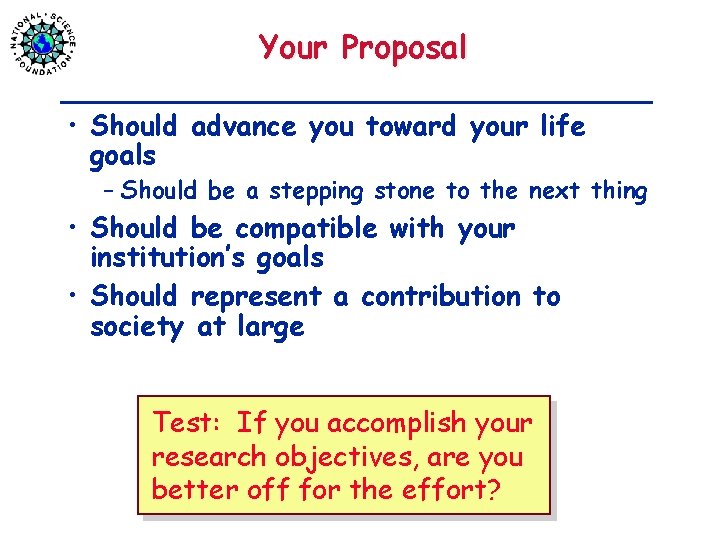 NATIONAL SCIENCE FOUNDATION

Your Proposal

• Should advance you toward your life goals
– Should be a stepping stone to the next thing
• Should be compatible with your institution's goals
• Should represent a contribution to society at large

Test: If you accomplish your research objectives, are you better off for the effort?